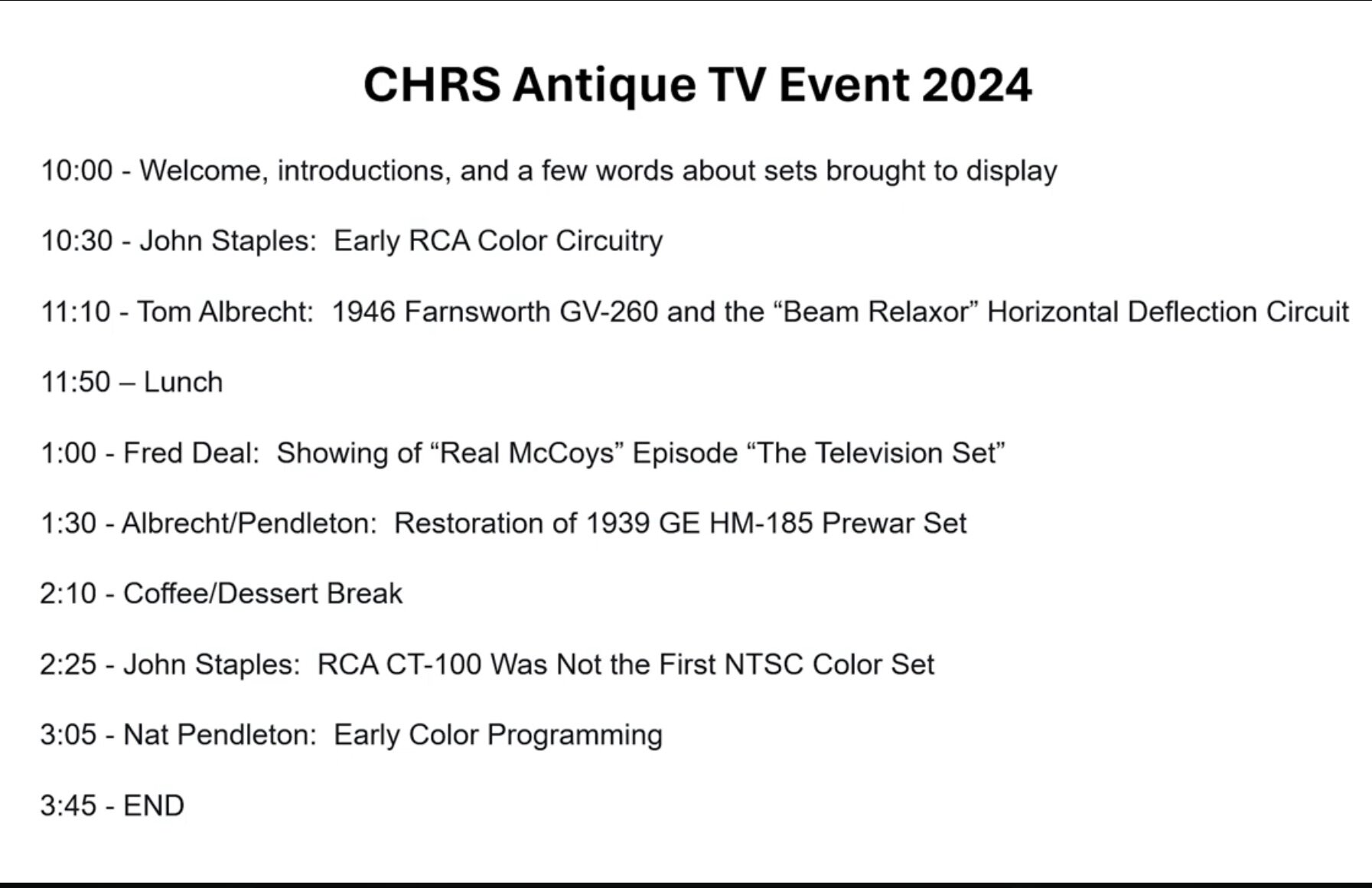 CHRS Antique TV Event 2024

10:00 - Welcome, introductions, and a few words about sets brought to display

10:30 - John Staples:  Early RCA Color Circuitry

11:10 - Tom Albrecht:  1946 Farnsworth GV-260 and the “Beam Relaxor” Horizontal Deflection Circuit

11:50 – Lunch

1:00 - Fred Deal:  Showing of “Real McCoys” Episode “The Television Set”

1:30 - Albrecht/Pendleton:  Restoration of 1939 GE HM-185 Prewar Set

2:10 - Coffee/Dessert Break

2:25 - John Staples:  RCA CT-100 Was Not the First NTSC Color Set

3:05 - Nat Pendleton:  Early Color Programming

3:45 - END